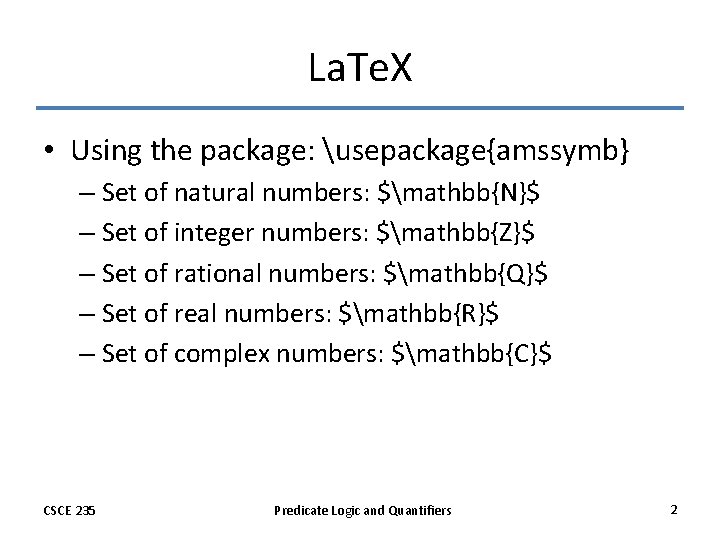 LaTeX

• Using the package: \usepackage{amssymb}
 – Set of natural numbers: \$\mathbb{N}\$
 – Set of integer numbers: \$\mathbb{Z}\$
 – Set of rational numbers: \$\mathbb{Q}\$
 – Set of real numbers: \$\mathbb{R}\$
 – Set of complex numbers: \$\mathbb{C}\$

CSCE 235 Predicate Logic and Quantifiers 2